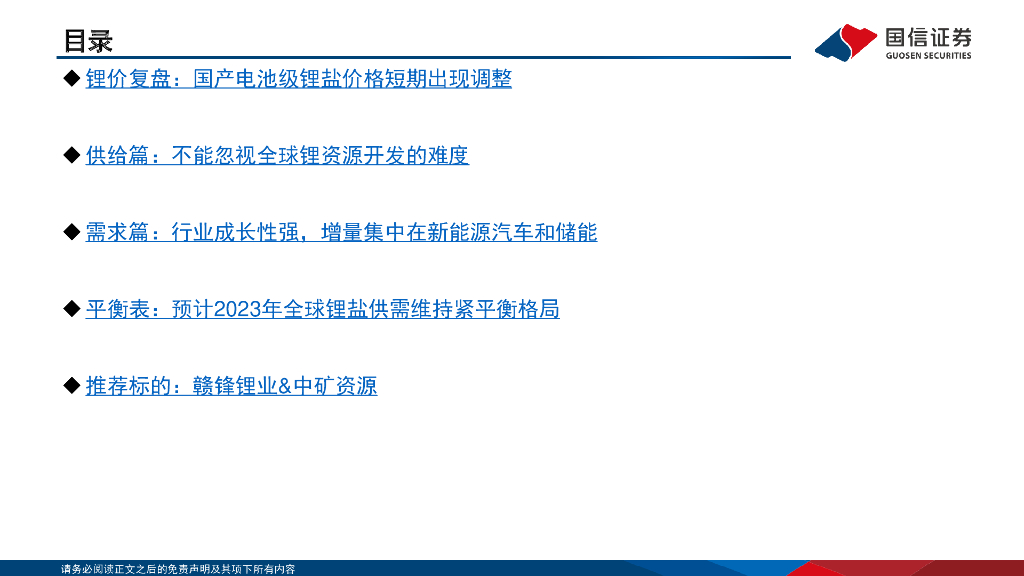 目录

国信证券
GUOSEN SECURITIES

◆ 锂价复盘：国产电池级锂盐价格短期出现调整

◆ 供给篇：不能忽视全球锂资源开发的难度

◆ 需求篇：行业成长性强，增量集中在新能源汽车和储能

◆ 平衡表：预计2023年全球锂盐供需维持紧平衡格局

◆ 推荐标的：赣锋锂业&中矿资源

请务必阅读正文之后的免责声明及其项下所有内容